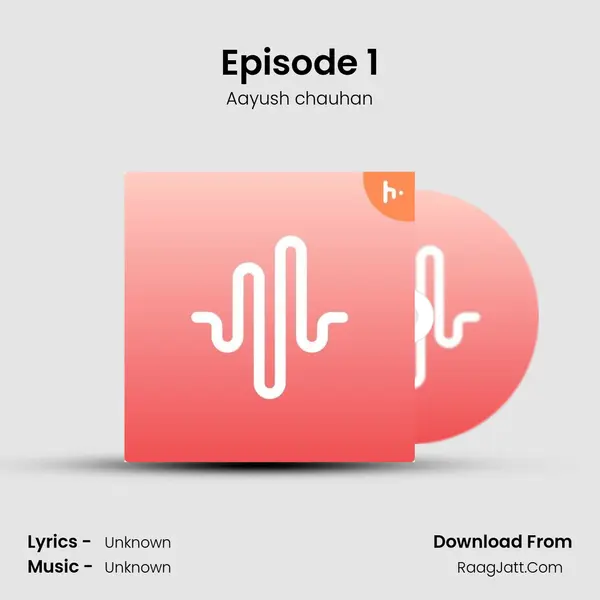 Episode 1
Aayush chauhan

h.

Lyrics - Unknown
Music - Unknown

Download From
RaagJatt.Com